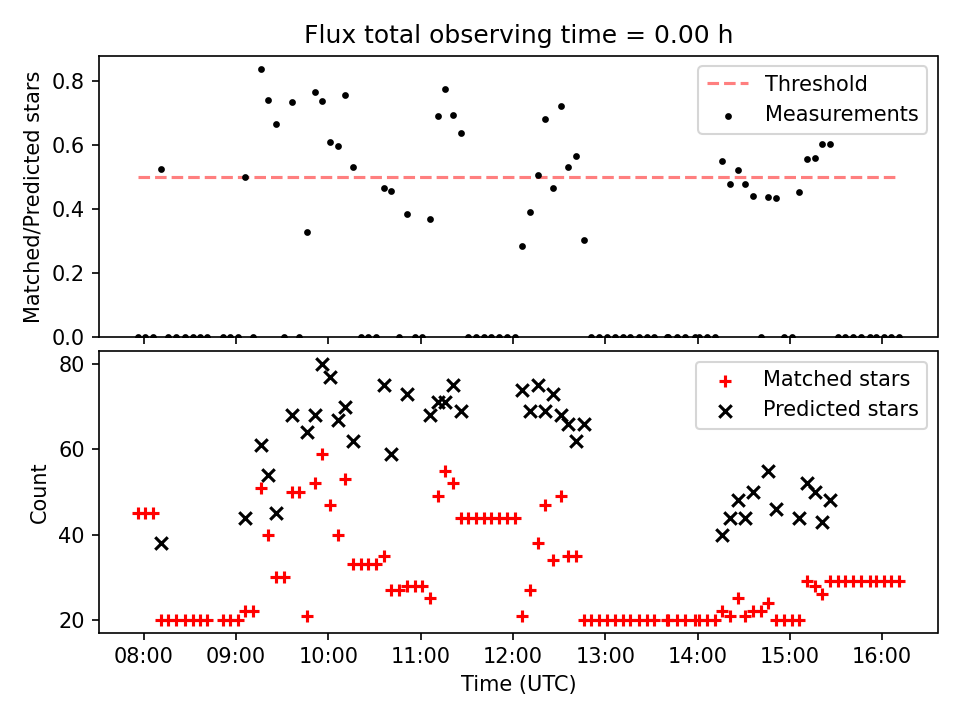 Flux total observing time = 0.00 h

Matched/Predicted stars

0.8
0.6
0.4
0.2
0.0

Threshold
Measurements

Count

80
60
40
20

Matched stars
Predicted stars

08:00
09:00
10:00
11:00
12:00
13:00
14:00
15:00
16:00

Time (UTC)